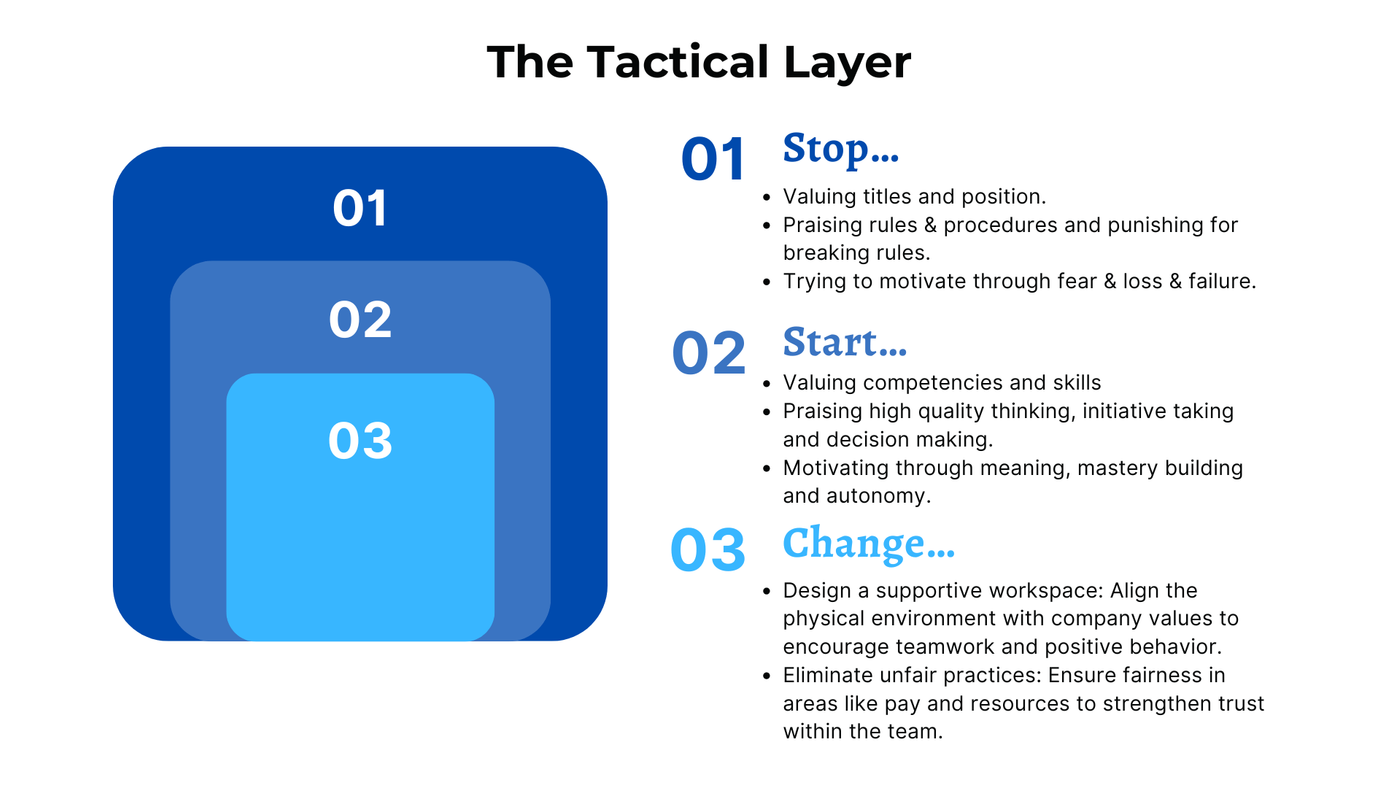 The Tactical Layer

01

02

03

01 Stop...

- Valuing titles and position.
- Praising rules & procedures and punishing for breaking rules.
- Trying to motivate through fear & loss & failure.

02 Start...

- Valuing competencies and skills
- Praising high quality thinking, initiative taking and decision making.
- Motivating through meaning, mastery building and autonomy.

03 Change...

- Design a supportive workspace: Align the physical environment with company values to encourage teamwork and positive behavior.
- Eliminate unfair practices: Ensure fairness in areas like pay and resources to strengthen trust within the team.